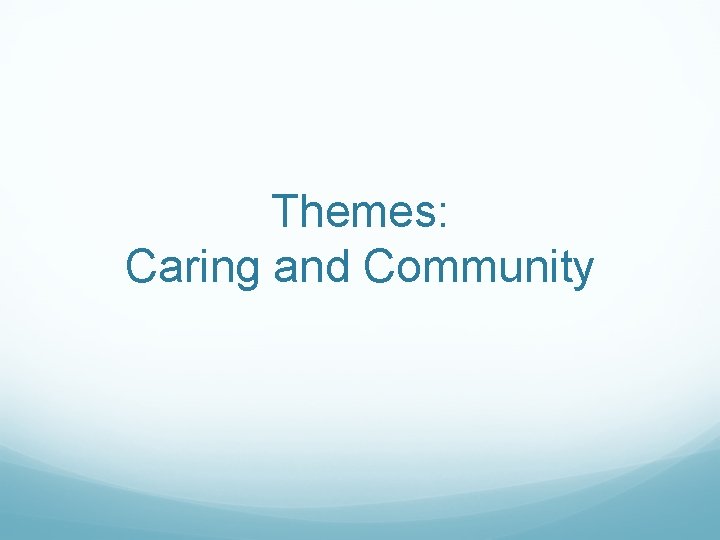 Themes:
Caring and Community